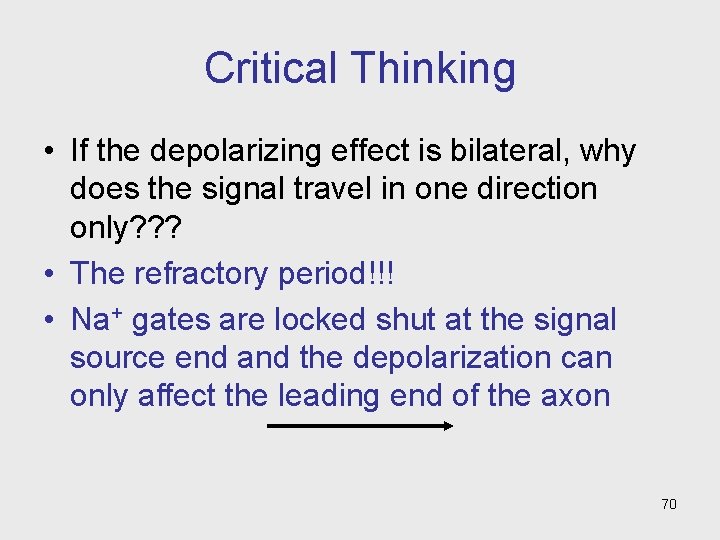 Critical Thinking

• If the depolarizing effect is bilateral, why does the signal travel in one direction only???

• The refractory period!!!

• $Na^+$ gates are locked shut at the signal source end and the depolarization can only affect the leading end of the axon

70